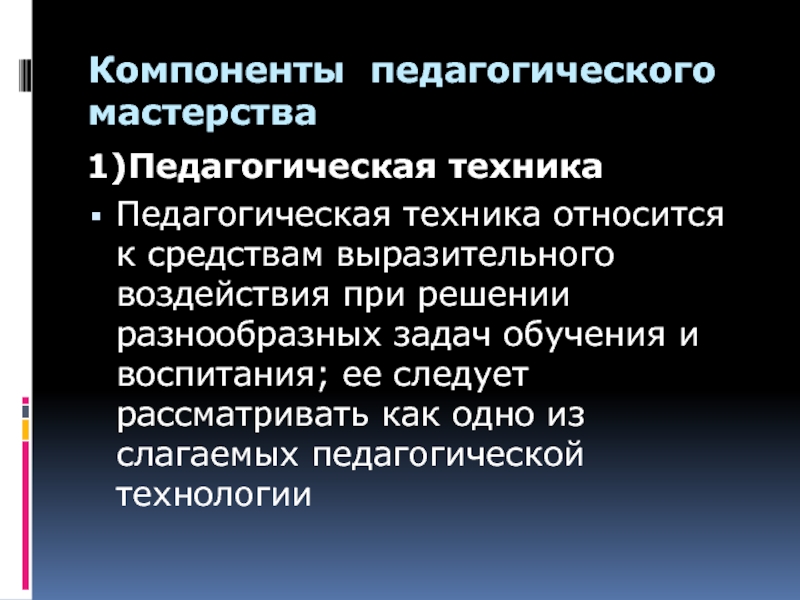 Компоненты педагогического мастерства

1)Педагогическая техника

▪ Педагогическая техника относится к средствам выразительного воздействия при решении разнообразных задач обучения и воспитания; ее следует рассматривать как одно из слагаемых педагогической технологии